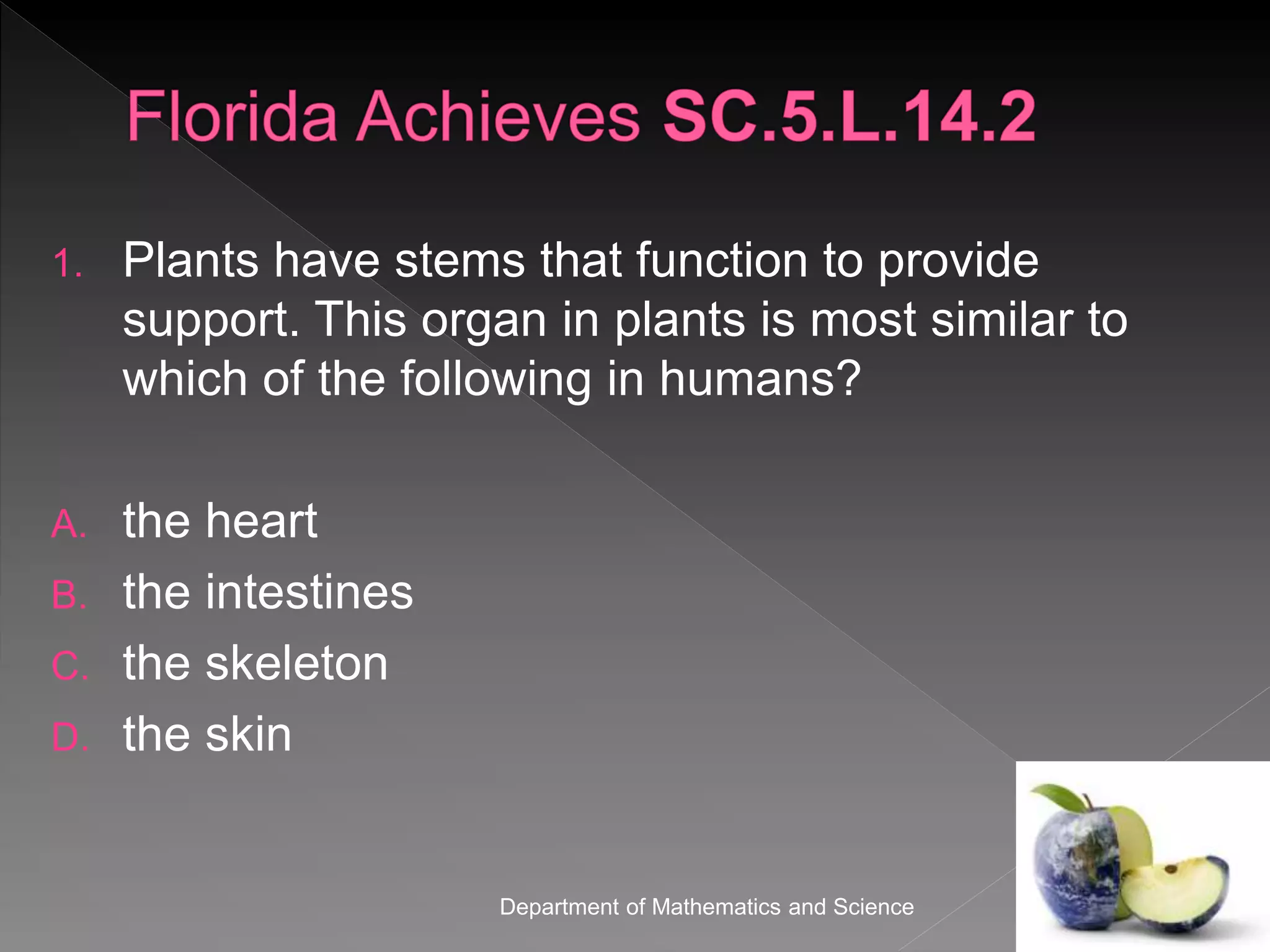 Florida Achieves SC.5.L.14.2

1. Plants have stems that function to provide support. This organ in plants is most similar to which of the following in humans?

A. the heart
B. the intestines
C. the skeleton
D. the skin

Department of Mathematics and Science